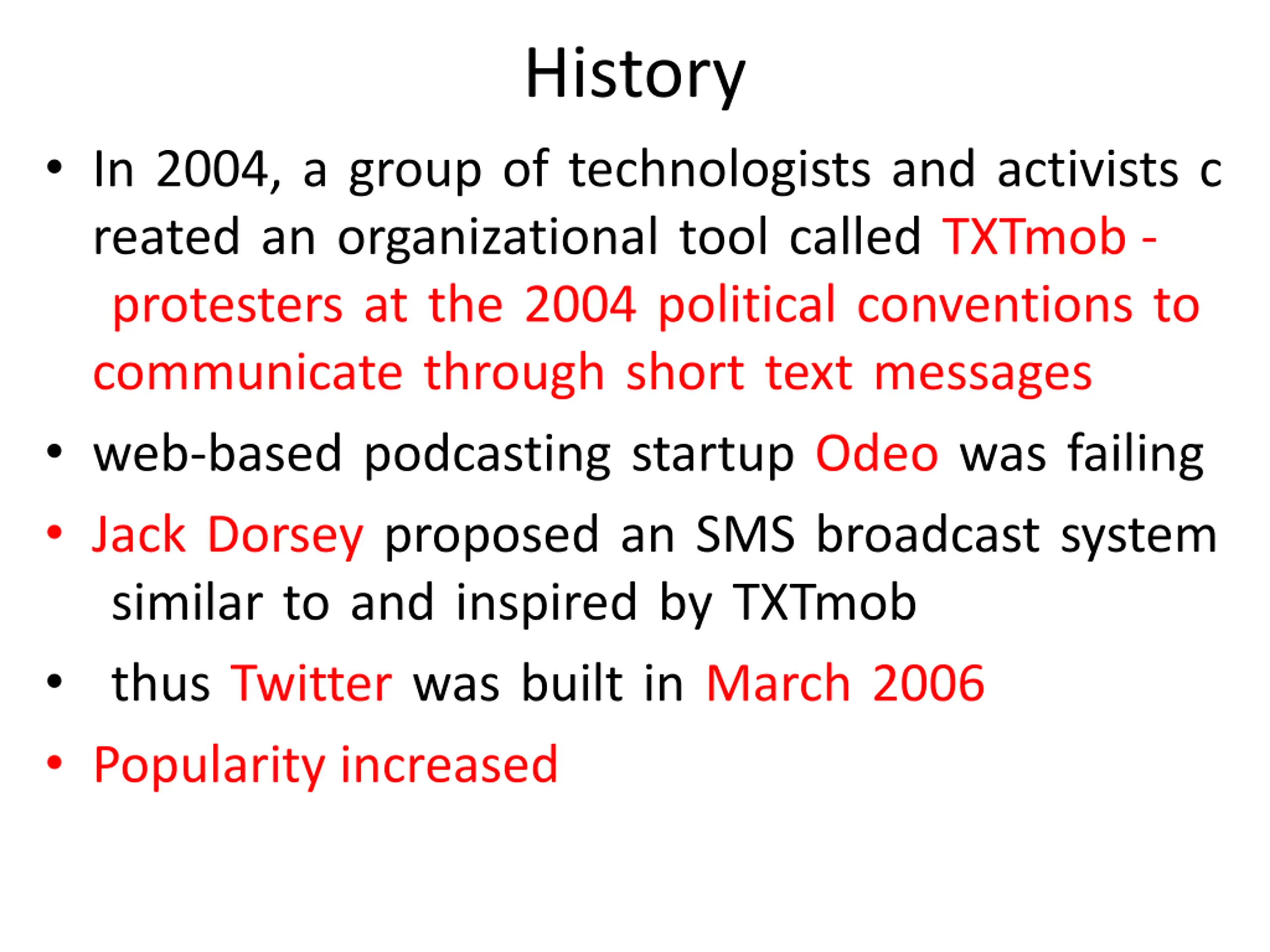 History

• In 2004, a group of technologists and activists c reated an organizational tool called TXTmob - protesters at the 2004 political conventions to communicate through short text messages
• web-based podcasting startup Odeo was failing
• Jack Dorsey proposed an SMS broadcast system similar to and inspired by TXTmob
• thus Twitter was built in March 2006
• Popularity increased